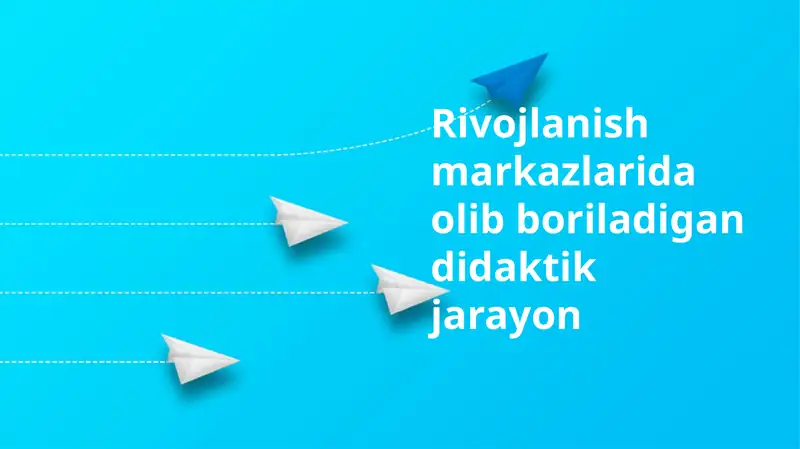 Rivojlanish markazlarida olib boriladigan didaktik jarayon